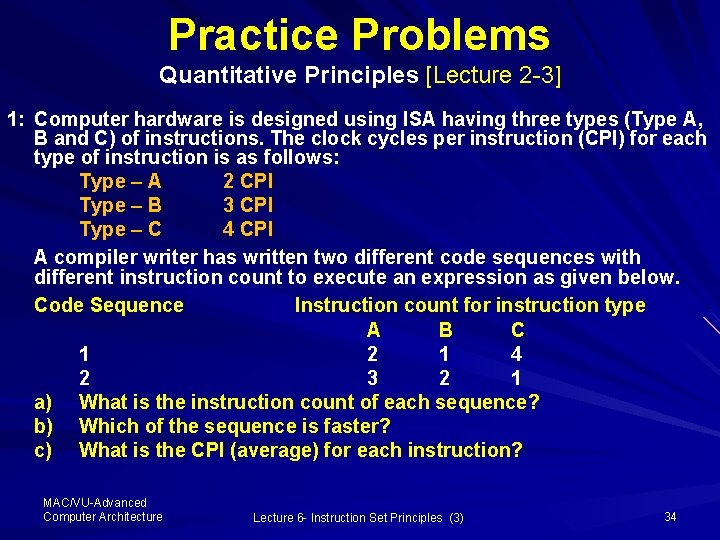 Practice Problems

Quantitative Principles [Lecture 2-3]

1: Computer hardware is designed using ISA having three types (Type A, B and C) of instructions. The clock cycles per instruction (CPI) for each type of instruction is as follows:

Type – A 2 CPI
Type – B 3 CPI
Type – C 4 CPI

A compiler writer has written two different code sequences with different instruction count to execute an expression as given below.

| Code Sequence | Instruction count for instruction type | | |
|---|---|---|---|
| | A | B | C |
| 1 | 2 | 1 | 4 |
| 2 | 3 | 2 | 1 |

a) What is the instruction count of each sequence?
b) Which of the sequence is faster?
c) What is the CPI (average) for each instruction?

MAC/VU-Advanced Computer Architecture

Lecture 6- Instruction Set Principles (3)

34